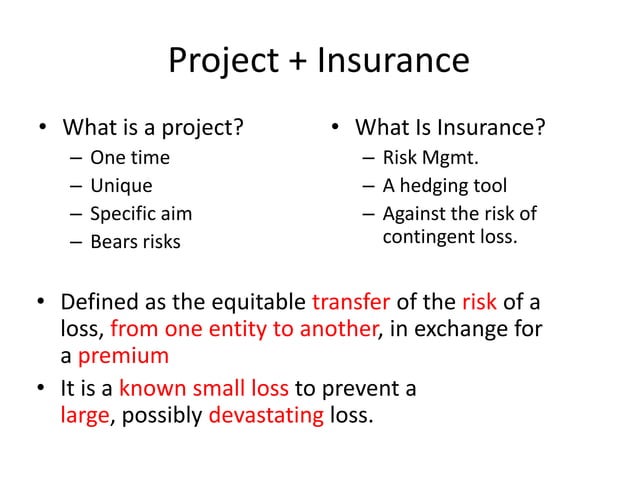 Project + Insurance

• What is a project?
– One time
– Unique
– Specific aim
– Bears risks

• What Is Insurance?
– Risk Mgmt.
– A hedging tool
– Against the risk of contingent loss.

• Defined as the equitable transfer of the risk of a loss, from one entity to another, in exchange for a premium
• It is a known small loss to prevent a large, possibly devastating loss.